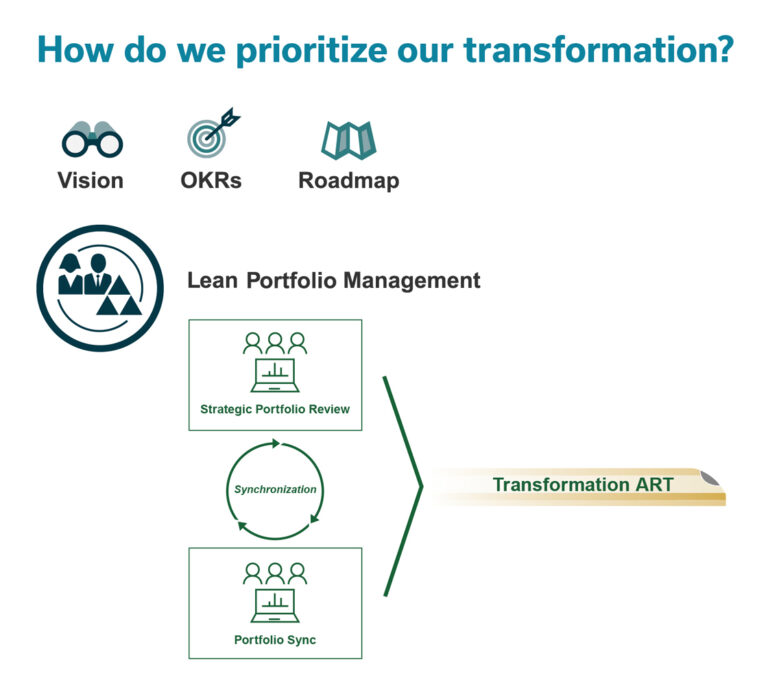 How do we prioritize our transformation?

Vision

OKRs

Roadmap

Lean Portfolio Management

Strategic Portfolio Review

Synchronization

Portfolio Sync

Transformation ART